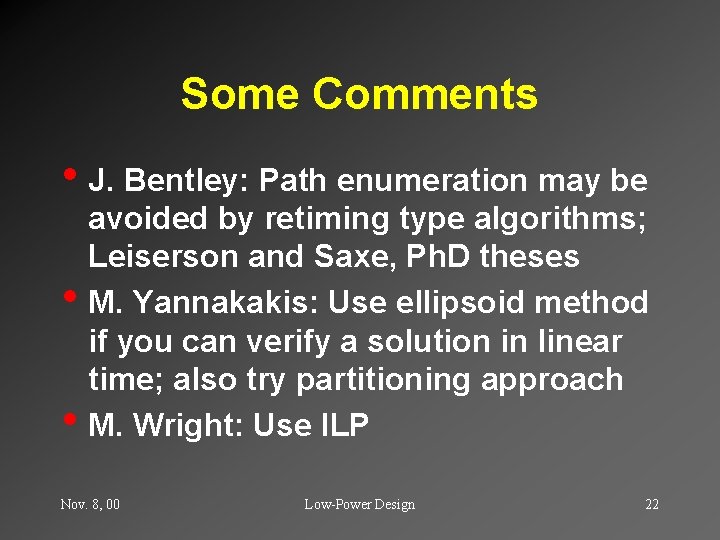 Some Comments

• J. Bentley: Path enumeration may be avoided by retiming type algorithms; Leiserson and Saxe, PhD theses

• M. Yannakakis: Use ellipsoid method if you can verify a solution in linear time; also try partitioning approach

• M. Wright: Use ILP

Nov. 8, 00

Low-Power Design

22